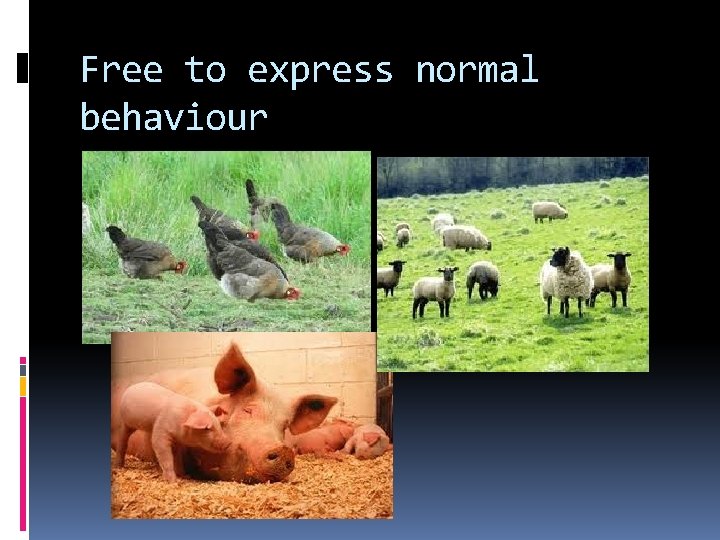 Free to express normal behaviour